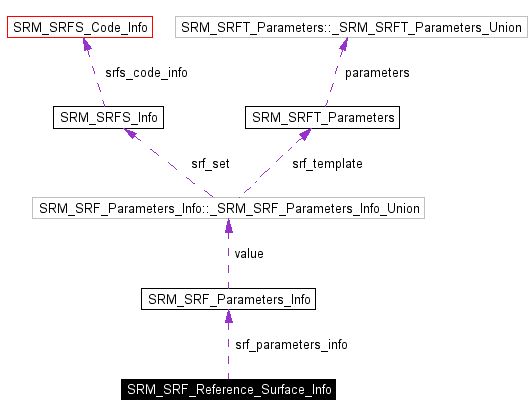 SRM_SRFS_Code_Info

SRM_SRFT_Parameters::_SRM_SRFT_Parameters_Union

srfs_code_info

parameters

SRM_SRFS_Info

SRM_SRFT_Parameters

srf_set

srf_template

SRM_SRF_Parameters_Info::_SRM_SRF_Parameters_Info_Union

value

SRM_SRF_Parameters_Info

srf_parameters_info

SRM_SRF_Reference_Surface_Info